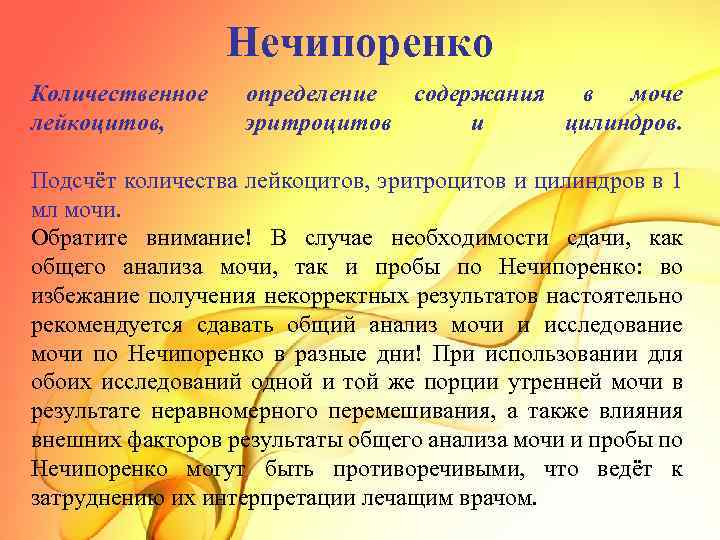 Нечипоренко

Количественное определение содержания в моче лейкоцитов, эритроцитов и цилиндров.

Подсчёт количества лейкоцитов, эритроцитов и цилиндров в 1 мл мочи.

Обратите внимание! В случае необходимости сдачи, как общего анализа мочи, так и пробы по Нечипоренко: во избежание получения некорректных результатов настоятельно рекомендуется сдавать общий анализ мочи и исследование мочи по Нечипоренко в разные дни! При использовании для обоих исследований одной и той же порции утренней мочи в результате неравномерного перемешивания, а также влияния внешних факторов результаты общего анализа мочи и пробы по Нечипоренко могут быть противоречивыми, что ведёт к затруднению их интерпретации лечащим врачом.